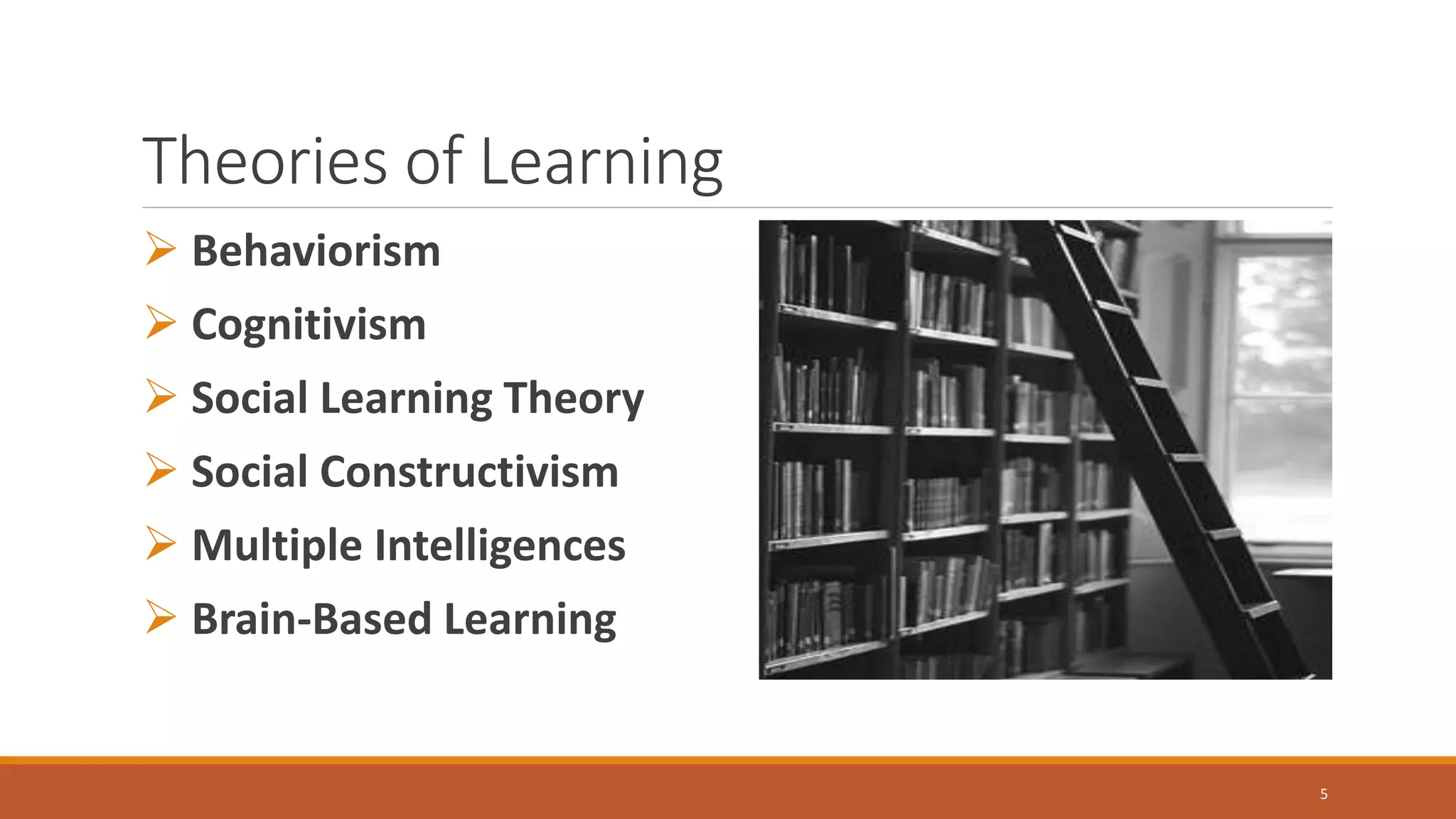 Theories of Learning

➢ Behaviorism
➢ Cognitivism
➢ Social Learning Theory
➢ Social Constructivism
➢ Multiple Intelligences
➢ Brain-Based Learning

5